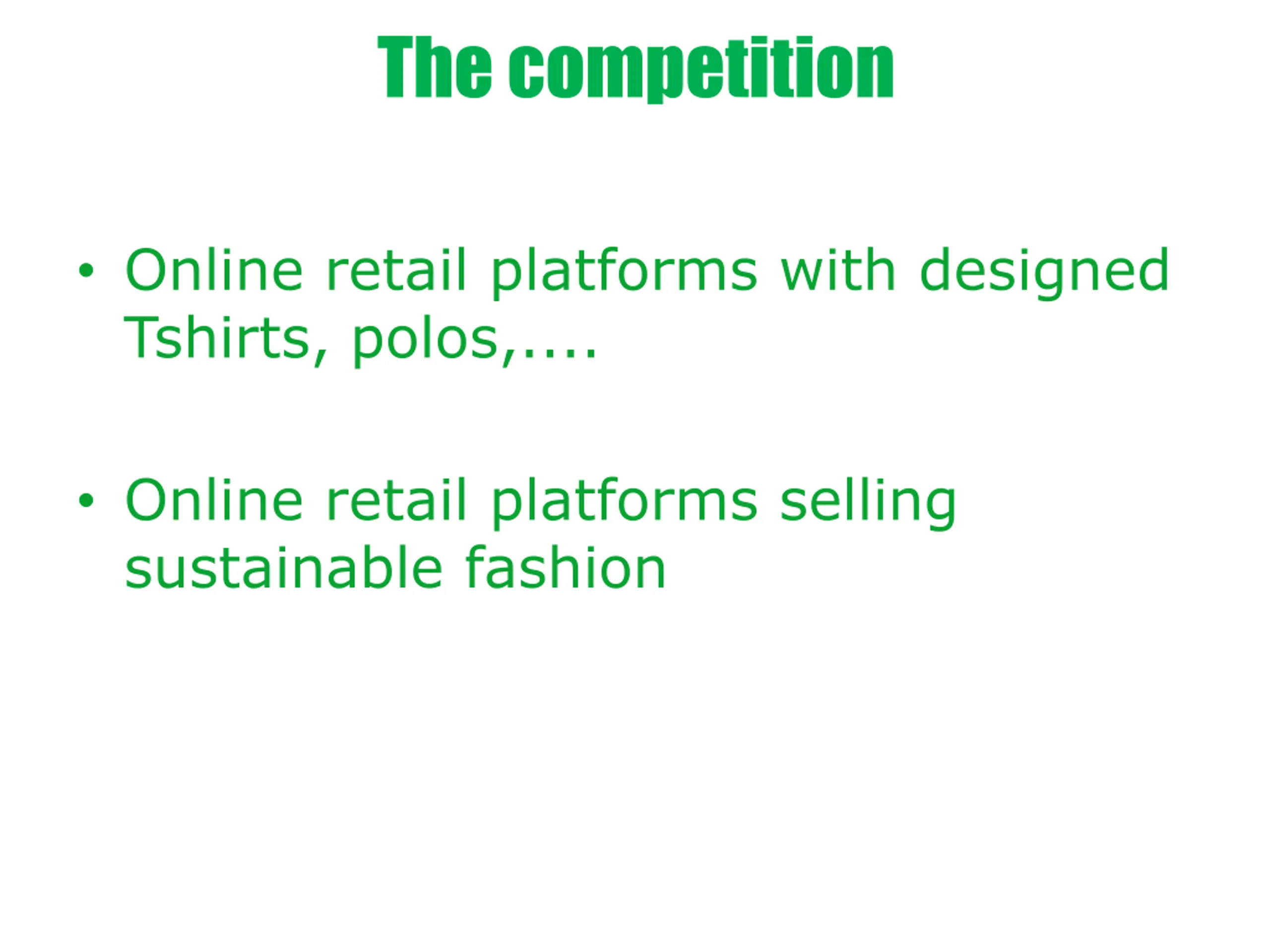 The competition

• Online retail platforms with designed Tshirts, polos,....

• Online retail platforms selling sustainable fashion